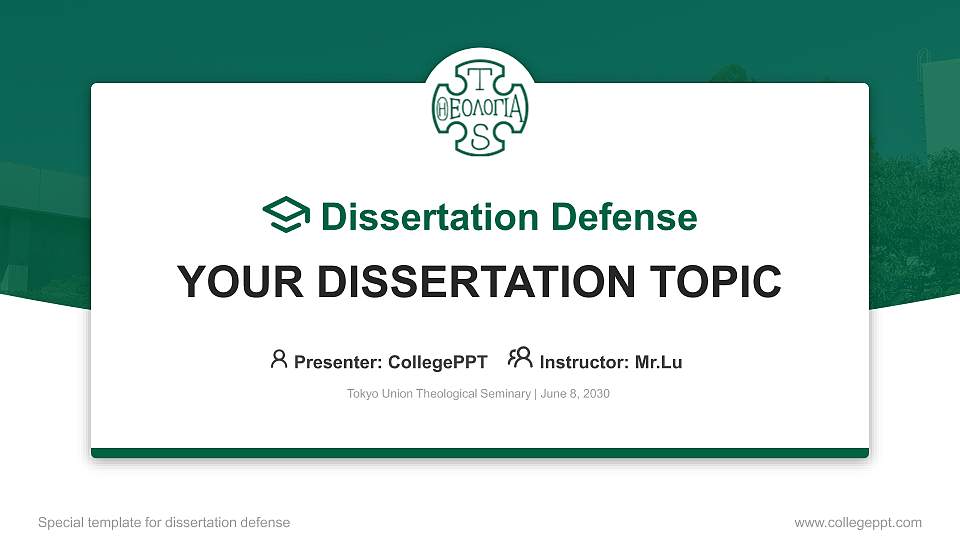 T
ΘΕΟΛΟΓΙΑ
S

Dissertation Defense

YOUR DISSERTATION TOPIC

Presenter: CollegePPT Instructor: Mr.Lu

Tokyo Union Theological Seminary | June 8, 2030

Special template for dissertation defense

www.collegeppt.com